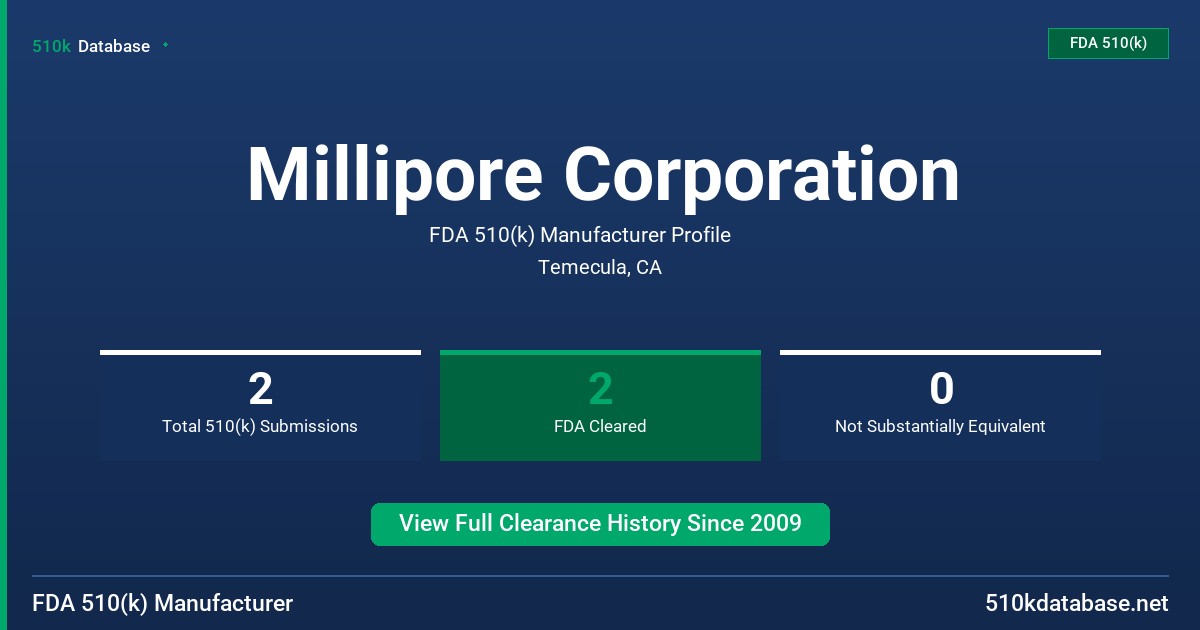 510k Database

FDA 510(k)

Millipore Corporation

FDA 510(k) Manufacturer Profile

Temecula, CA

2
Total 510(k) Submissions

2
FDA Cleared

0
Not Substantially Equivalent

View Full Clearance History Since 2009

FDA 510(k) Manufacturer

510kdatabase.net